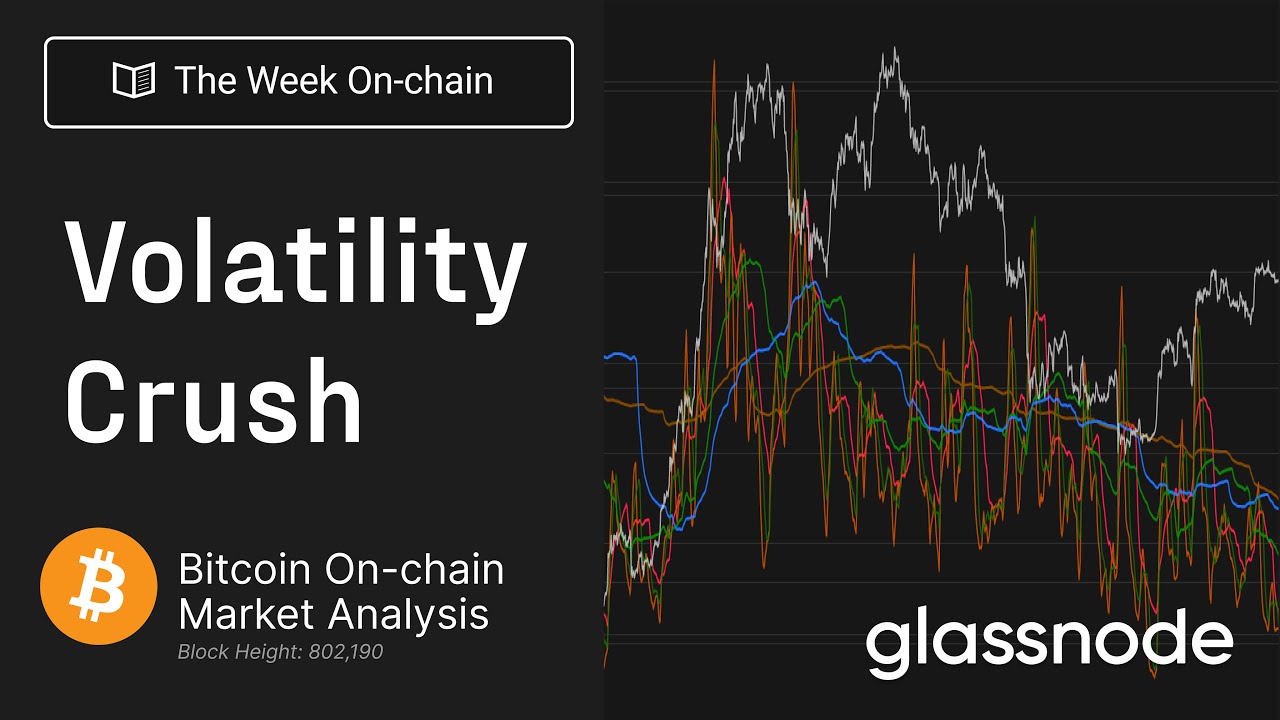 The Week On-chain

Volatility Crush

Bitcoin On-chain Market Analysis
Block Height: 802,190

glassnode